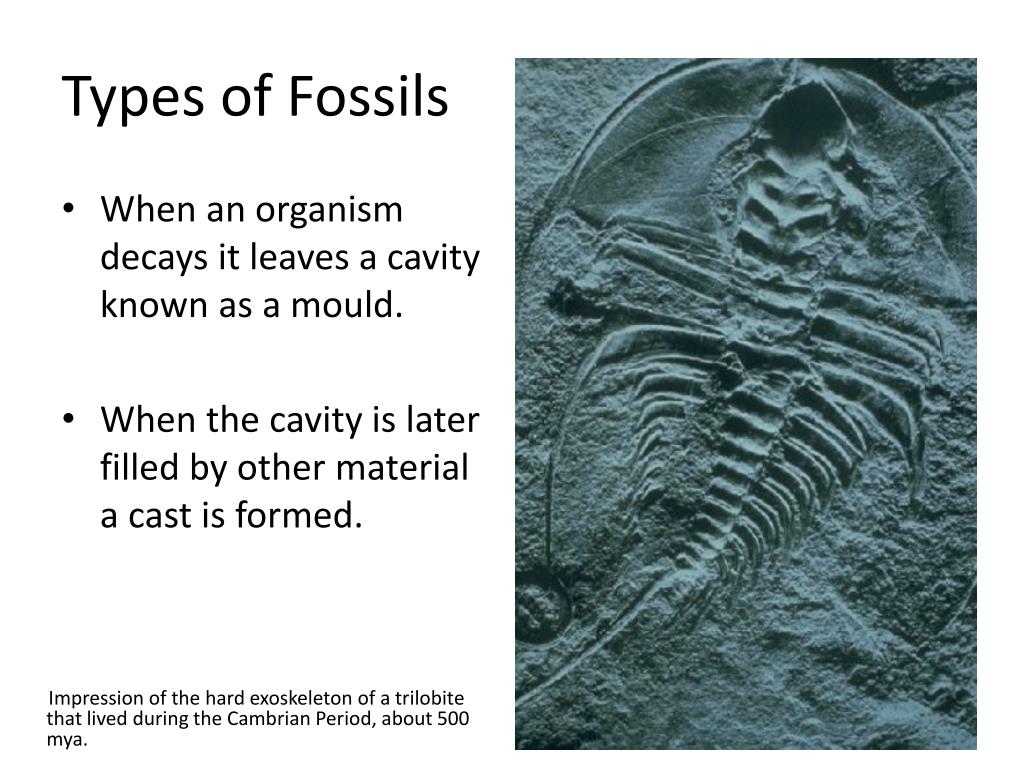 Types of Fossils

• When an organism decays it leaves a cavity known as a mould.

• When the cavity is later filled by other material a cast is formed.

Impression of the hard exoskeleton of a trilobite that lived during the Cambrian Period, about 500 mya.